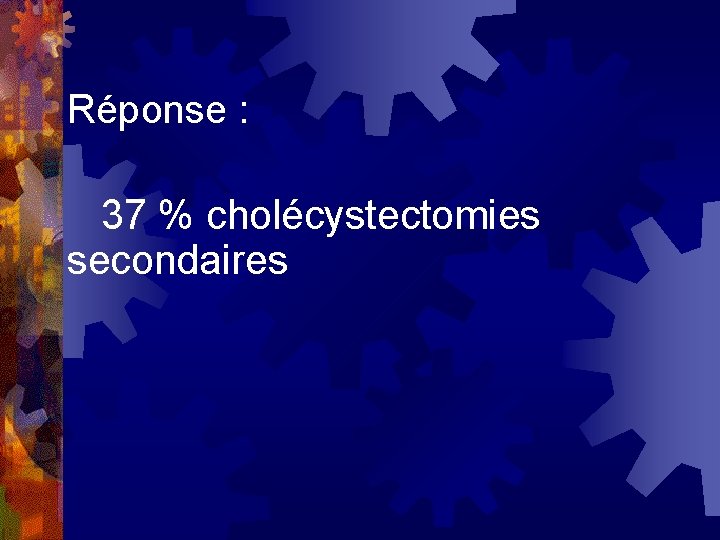 Réponse :

37 % cholécystectomies secondaires